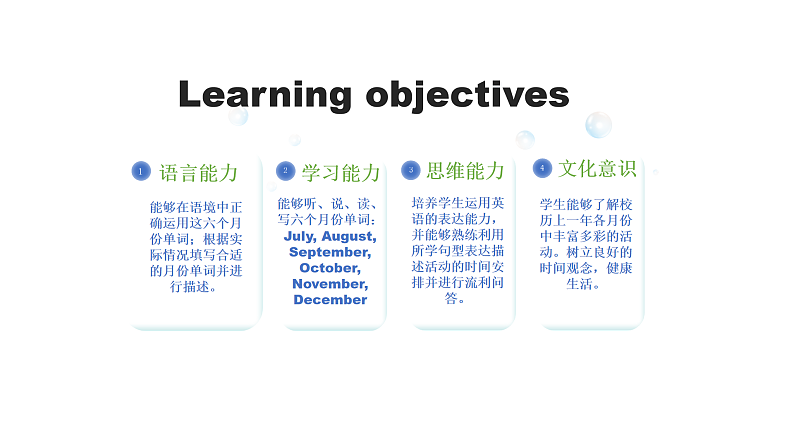 Learning objectives

1 语言能力

能够在语境中正确运用这六个月份单词；根据实际情况填写合适的月份单词并进行描述。

2 学习能力

能够听、说、读、写六个月份单词：July, August, September, October, November, December

3 思维能力

培养学生运用英语的表达能力，并能够熟练利用所学句型表达描述活动的时间安排并进行流利问答。

4 文化意识

学生能够了解校历上一年各月份中丰富多彩的活动。树立良好的时间观念，健康生活。